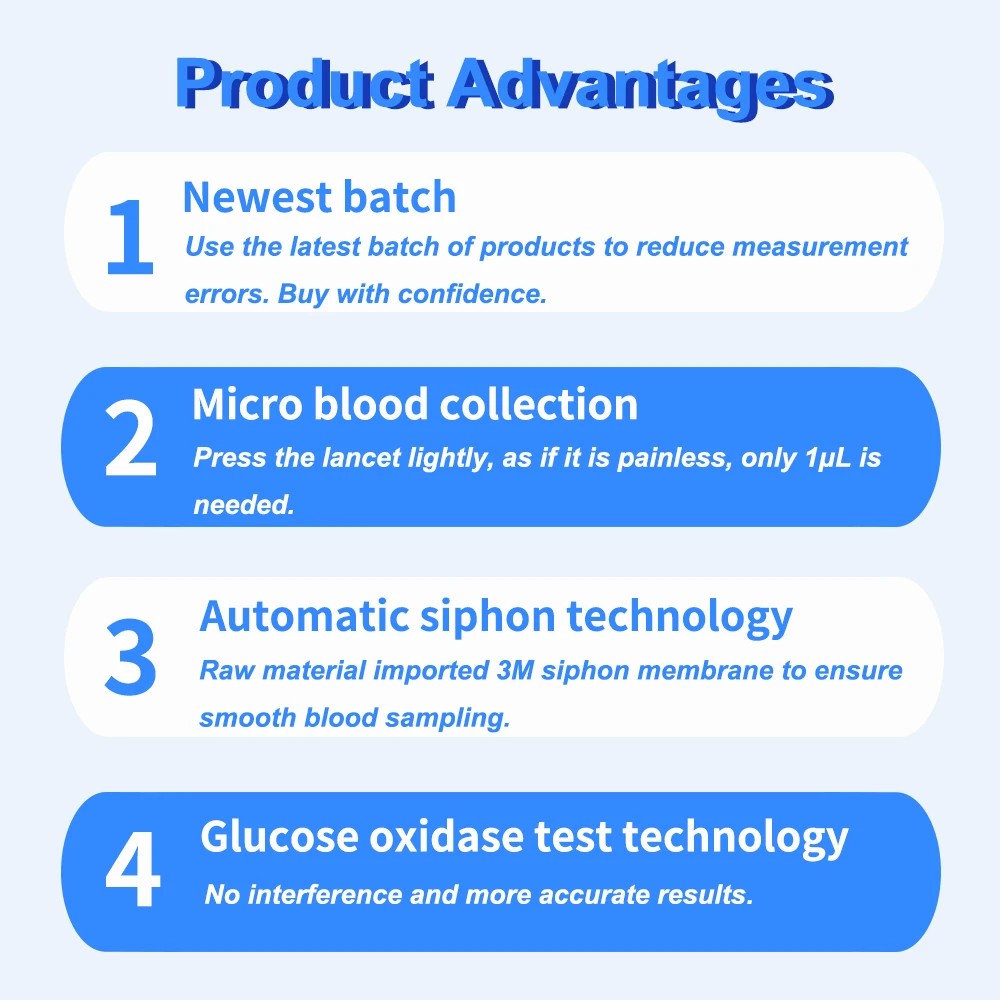 Product Advantages

1
Newest batch
Use the latest batch of products to reduce measurement errors. Buy with confidence.

2
Micro blood collection
Press the lancet lightly, as if it is painless, only 1μL is needed.

3
Automatic siphon technology
Raw material imported 3M siphon membrane to ensure smooth blood sampling.

4
Glucose oxidase test technology
No interference and more accurate results.